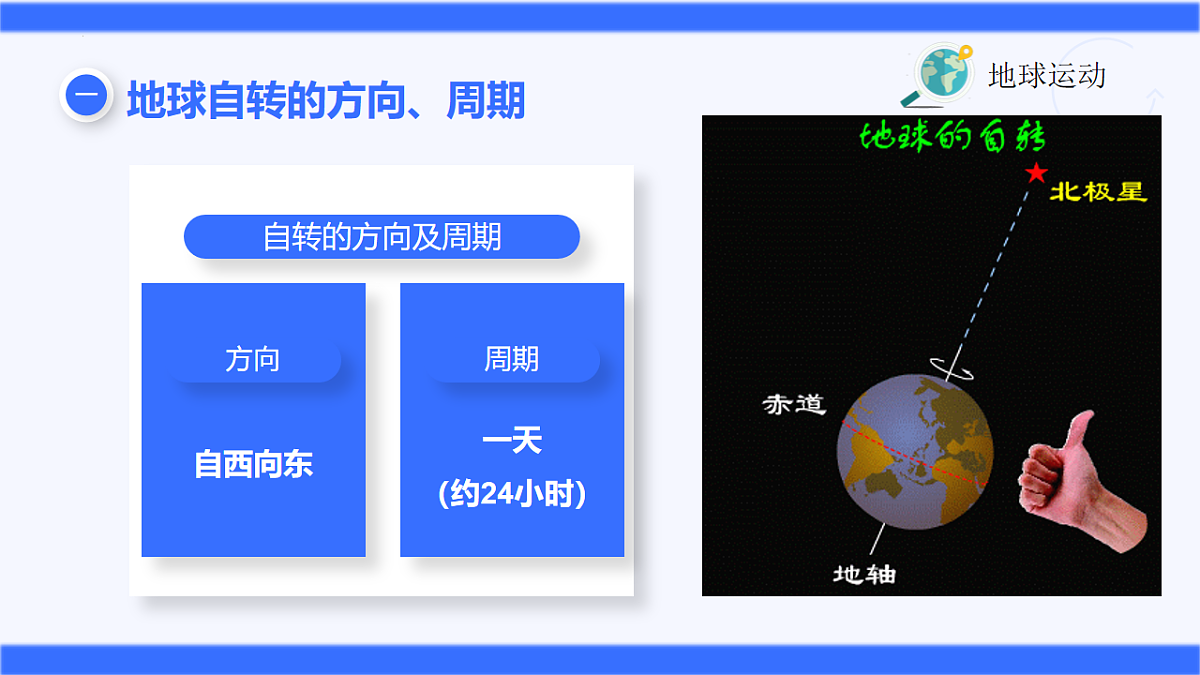 一 地球自转的方向、周期

地球运动

自转的方向及周期

方向

自西向东

周期

一天
(约24小时)

地球的自转

北极星

赤道

地轴